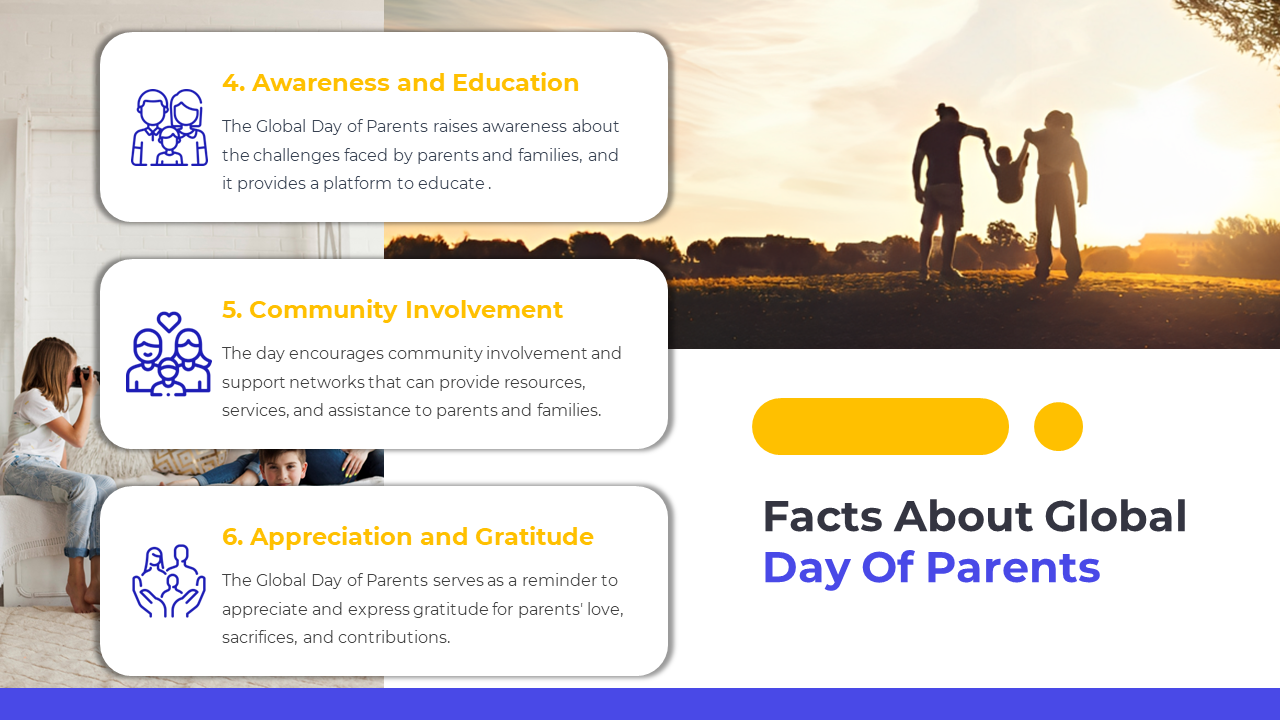 4. Awareness and Education

The Global Day of Parents raises awareness about the challenges faced by parents and families, and it provides a platform to educate .

5. Community Involvement

The day encourages community involvement and support networks that can provide resources, services, and assistance to parents and families.

6. Appreciation and Gratitude

The Global Day of Parents serves as a reminder to appreciate and express gratitude for parents' love, sacrifices, and contributions.

Facts About Global Day Of Parents